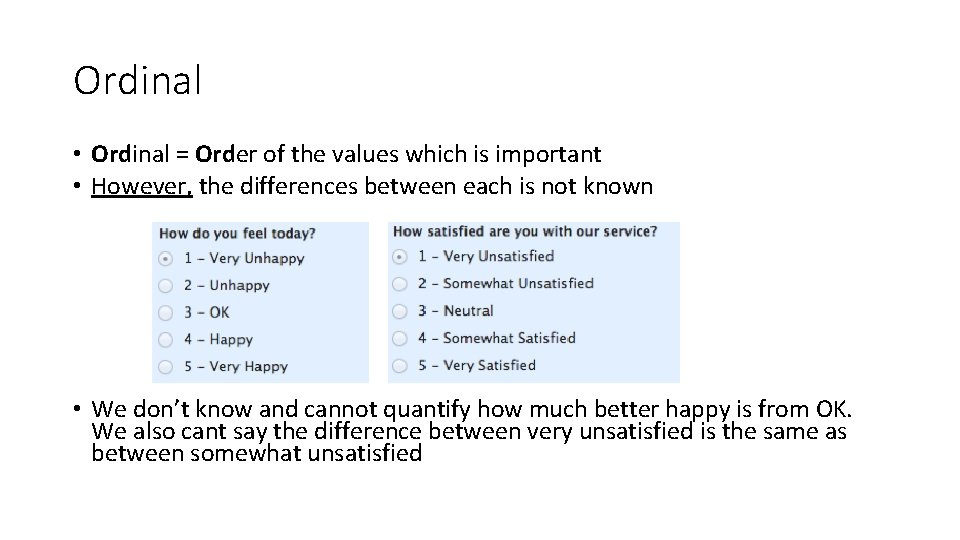 Ordinal

• Ordinal = Order of the values which is important
• However, the differences between each is not known

How do you feel today?
1 – Very Unhappy
2 – Unhappy
3 – OK
4 – Happy
5 – Very Happy

How satisfied are you with our service?
1 – Very Unsatisfied
2 – Somewhat Unsatisfied
3 – Neutral
4 – Somewhat Satisfied
5 – Very Satisfied

• We don't know and cannot quantify how much better happy is from OK. We also cant say the difference between very unsatisfied is the same as between somewhat unsatisfied